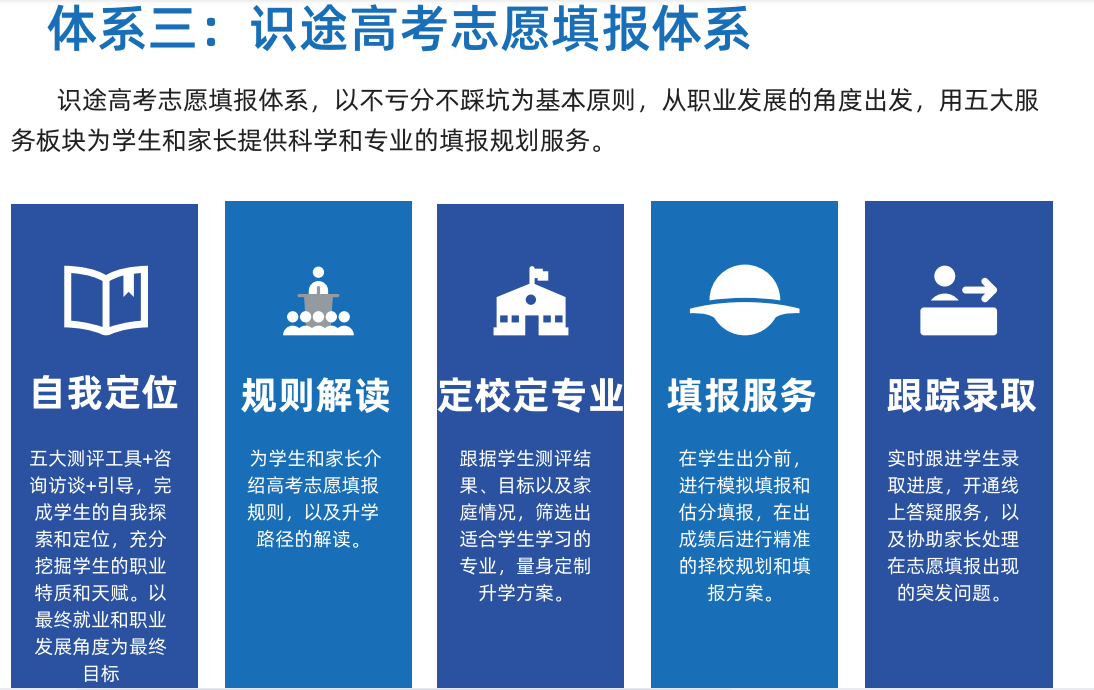 体系三：识途高考志愿填报体系

识途高考志愿填报体系，以不亏分不踩坑为基本原则，从职业发展的角度出发，用五大服务板块为学生和家长提供科学和专业的填报规划服务。

自我定位

五大测评工具+咨询访谈+引导，完成学生的自我探索和定位，充分挖掘学生的职业特质和天赋。以最终就业和职业发展角度为最终目标

规则解读

为学生和家长介绍高考志愿填报规则，以及升学路径的解读。

定校定专业

跟据学生测评结果、目标以及家庭情况，筛选出适合学生学习的专业，量身定制升学方案。

填报服务

在学生出分前，进行模拟填报和估分填报，在出成绩后进行精准的择校规划和填报方案。

跟踪录取

实时跟进学生录取进度，开通线上答疑服务，以及协助家长处理在志愿填报出现的突发问题。